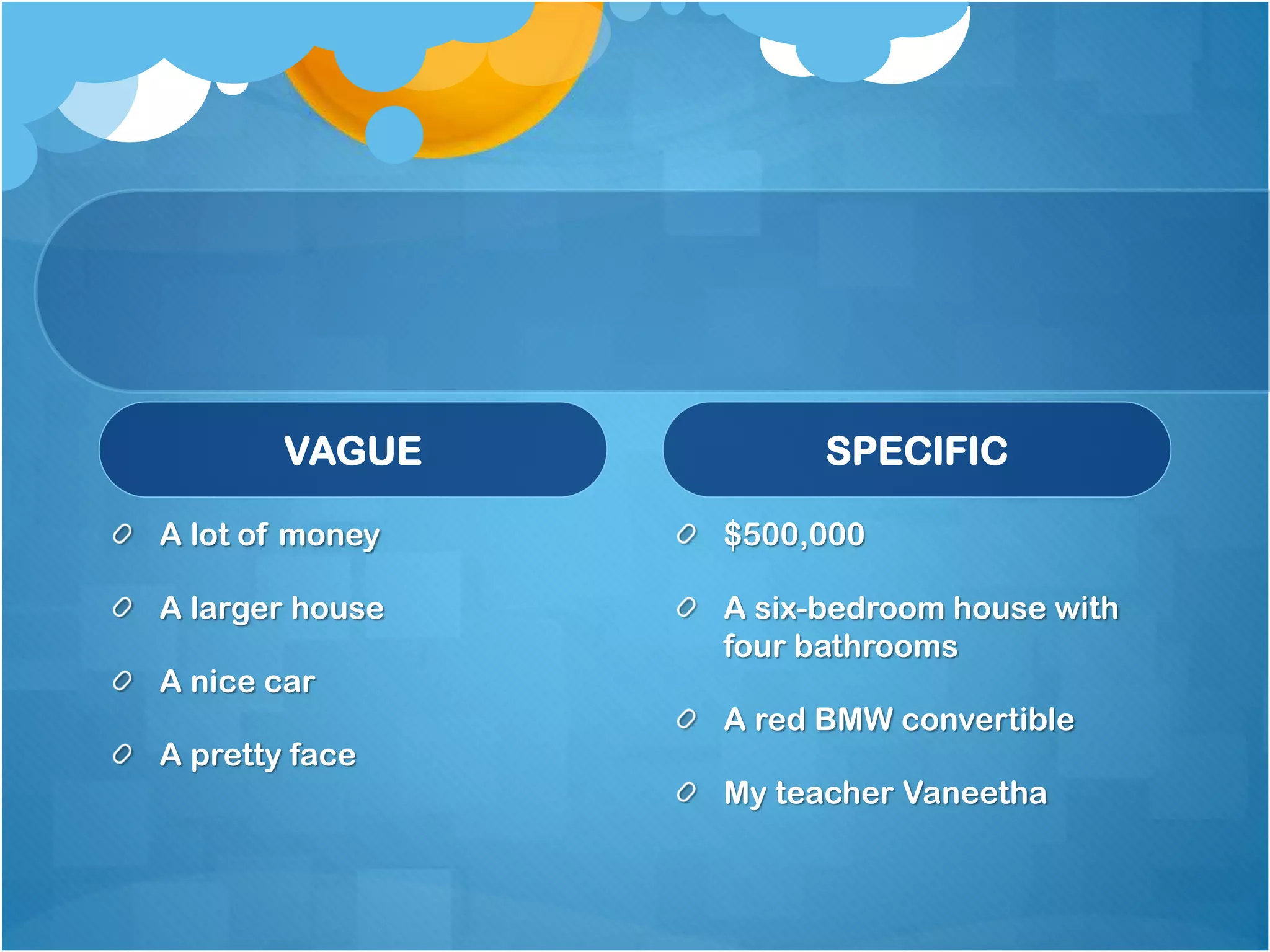 VAGUE

A lot of money

A larger house

A nice car

A pretty face

SPECIFIC

$500,000

A six-bedroom house with four bathrooms

A red BMW convertible

My teacher Vaneetha